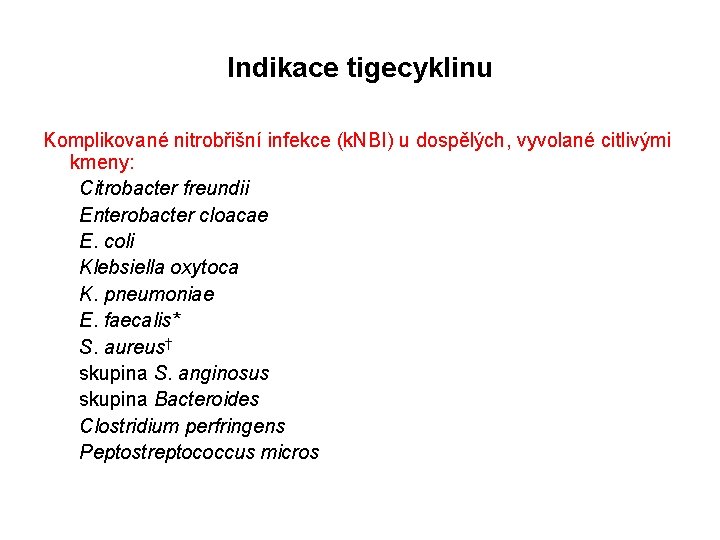 Indikace tigecyklinu

Komplikované nitrobřišní infekce (kNBI) u dospělých, vyvolané citlivými kmeny:

Citrobacter freundii
Enterobacter cloacae
E. coli
Klebsiella oxytoca
K. pneumoniae
E. faecalis*
S. aureus†
skupina S. anginosus
skupina Bacteroides
Clostridium perfringens
Peptostreptococcus micros